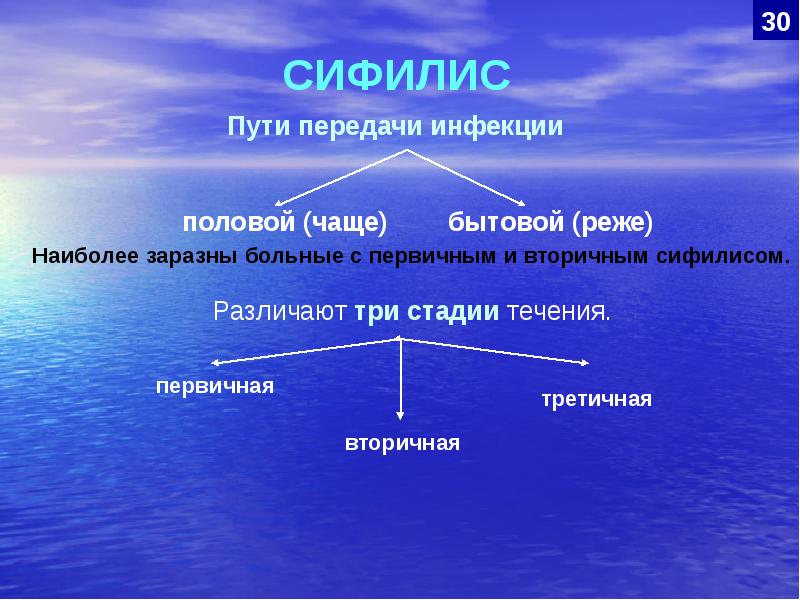 30

СИФИЛИС

Пути передачи инфекции

половой (чаще) бытовой (реже)

Наиболее заразны больные с первичным и вторичным сифилисом.

Различают три стадии течения.

первичная

вторичная

третичная